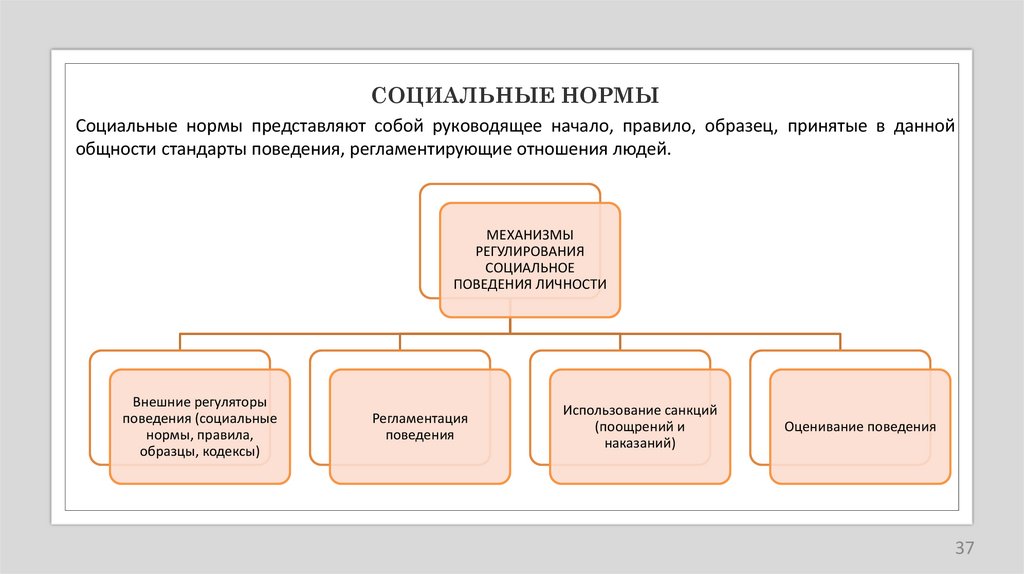 СОЦИАЛЬНЫЕ НОРМЫ

Социальные нормы представляют собой руководящее начало, правило, образец, принятые в данной общности стандарты поведения, регламентирующие отношения людей.

МЕХАНИЗМЫ РЕГУЛИРОВАНИЯ СОЦИАЛЬНОЕ ПОВЕДЕНИЯ ЛИЧНОСТИ

Внешние регуляторы поведения (социальные нормы, правила, образцы, кодексы)

Регламентация поведения

Использование санкций (поощрений и наказаний)

Оценивание поведения

37